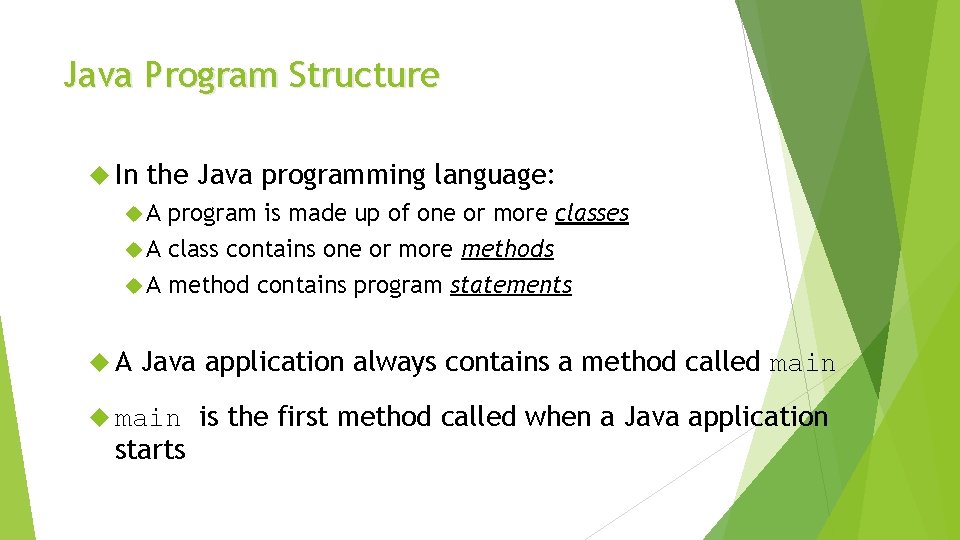 Java Program Structure

In the Java programming language:

A program is made up of one or more classes

A class contains one or more methods

A method contains program statements

A Java application always contains a method called main

main is the first method called when a Java application starts